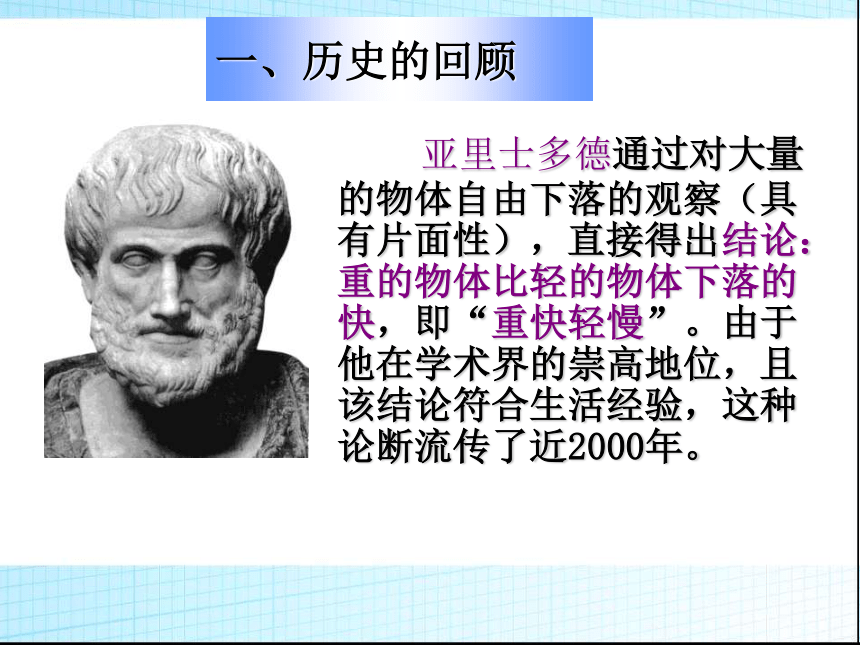 一、历史的回顾

亚里士多德通过对大量的物体自由下落的观察（具有片面性），直接得出结论：重的物体比轻的物体下落的快，即“重快轻慢”。由于他在学术界的崇高地位，且该结论符合生活经验，这种论断流传了近2000年。